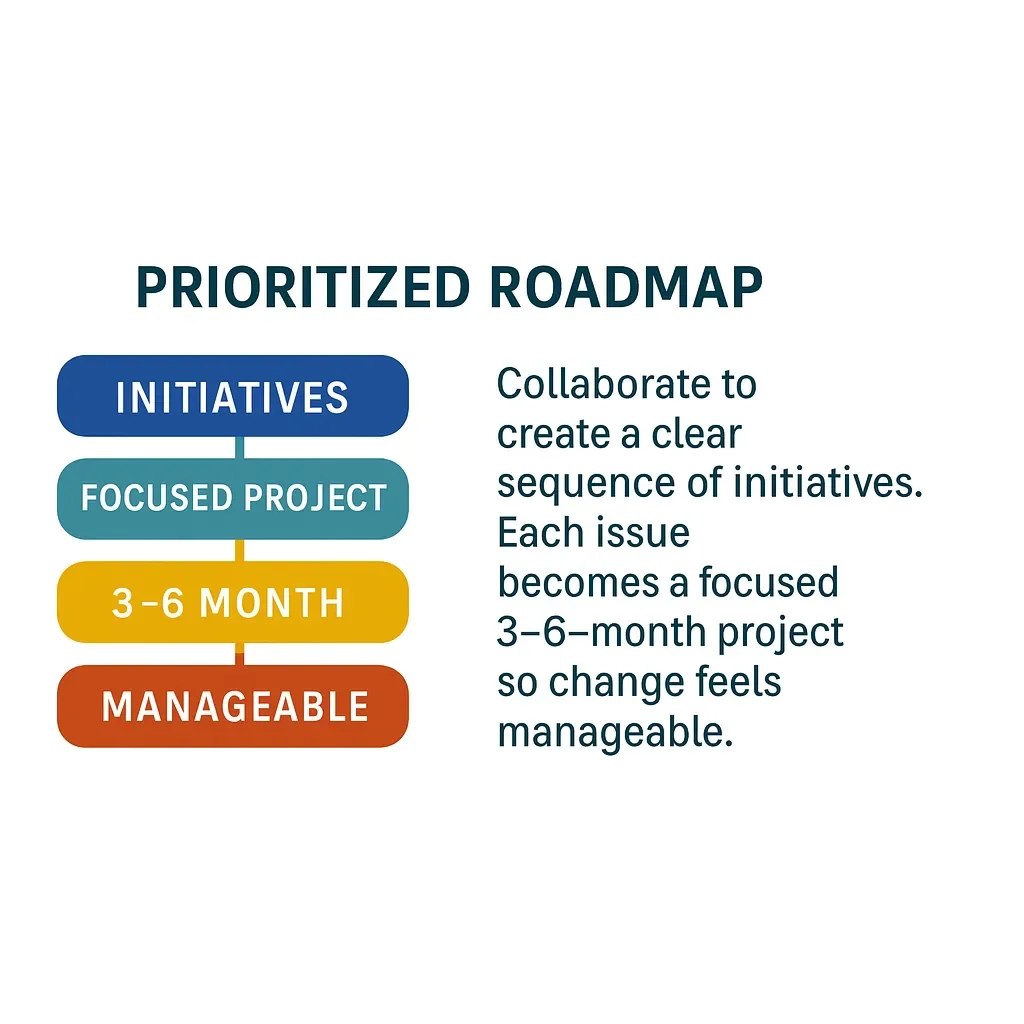 PRIORITIZED ROADMAP

INITIATIVES

FOCUSED PROJECT

3–6 MONTH

MANAGEABLE

Collaborate to create a clear sequence of initiatives. Each issue becomes a focused 3–6–month project so change feels manageable.